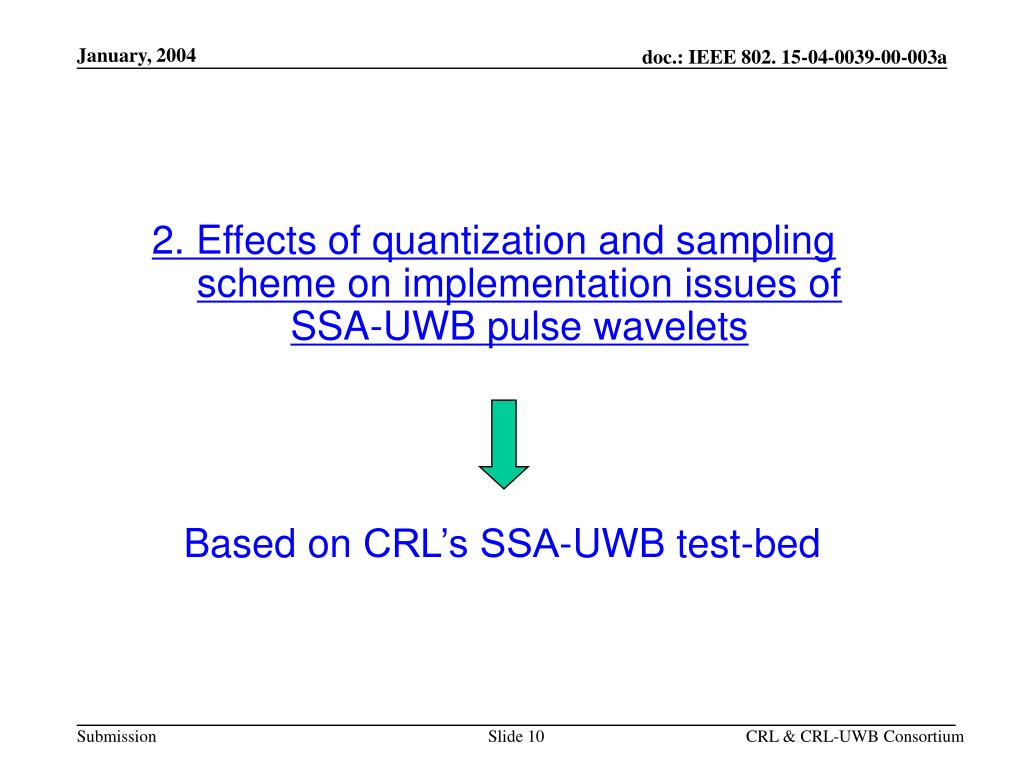 January, 2004

doc.: IEEE 802. 15-04-0039-00-003a

2. Effects of quantization and sampling scheme on implementation issues of SSA-UWB pulse wavelets

Based on CRL’s SSA-UWB test-bed

Submission

Slide 10

CRL & CRL-UWB Consortium